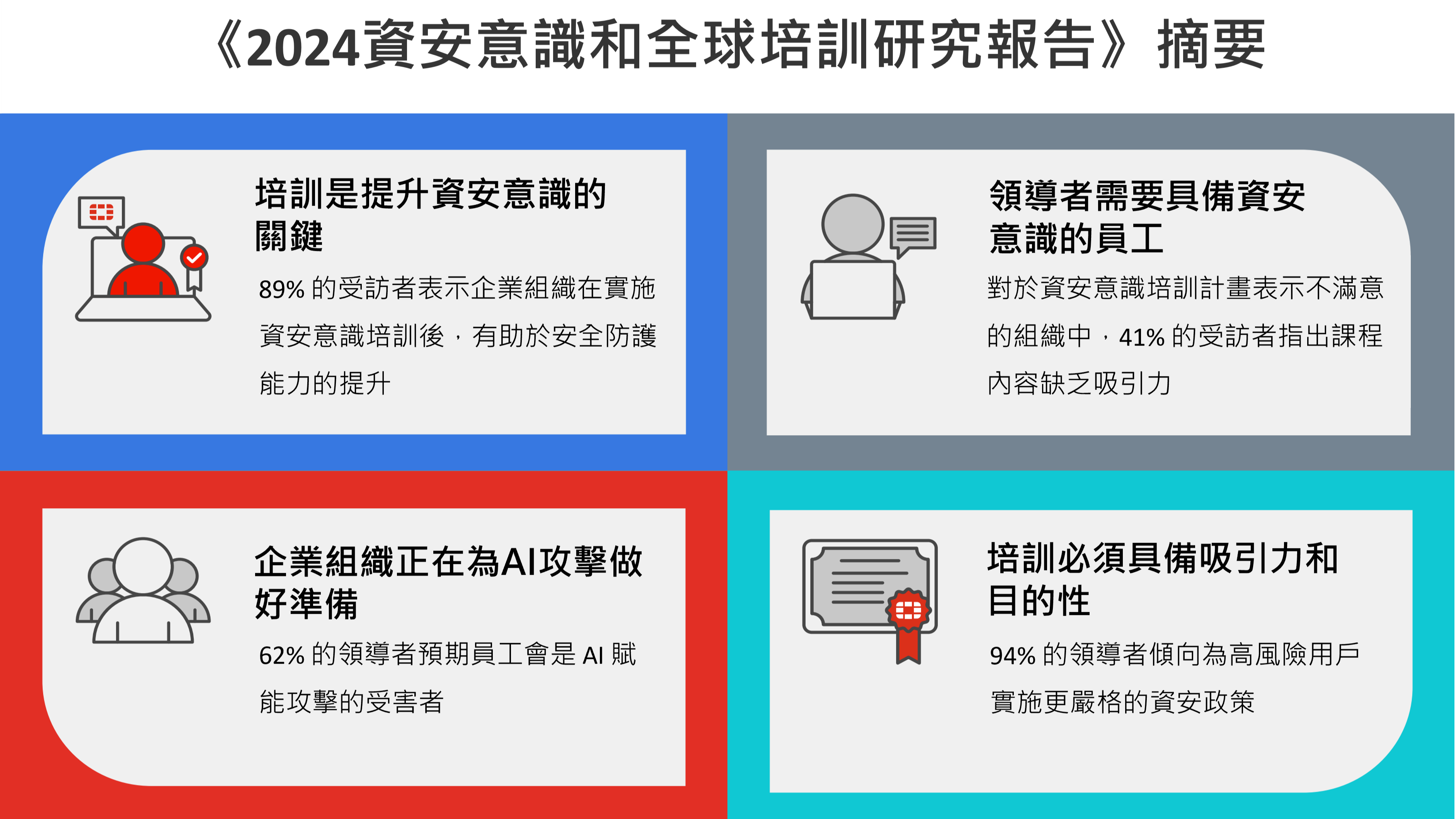 《2024資安意識和全球培訓研究報告》摘要

培訓是提升資安意識的關鍵

89% 的受訪者表示企業組織在實施資安意識培訓後，有助於安全防護能力的提升

領導者需要具備資安意識的員工

對於資安意識培訓計畫表示不滿意的組織中，41% 的受訪者指出課程內容缺乏吸引力

企業組織正在為AI攻擊做好準備

62% 的領導者預期員工會是 AI 賦能攻擊的受害者

培訓必須具備吸引力和目的性

94% 的領導者傾向為高風險用戶實施更嚴格的資安政策